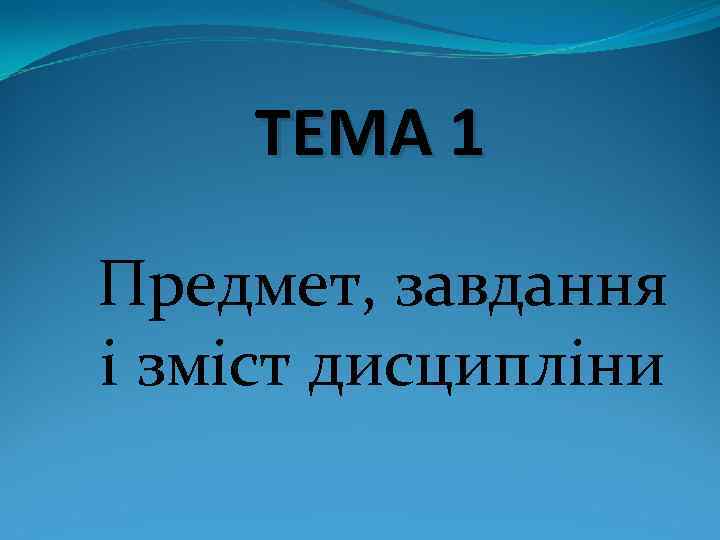 ТЕМА 1

Предмет, завдання і зміст дисципліни